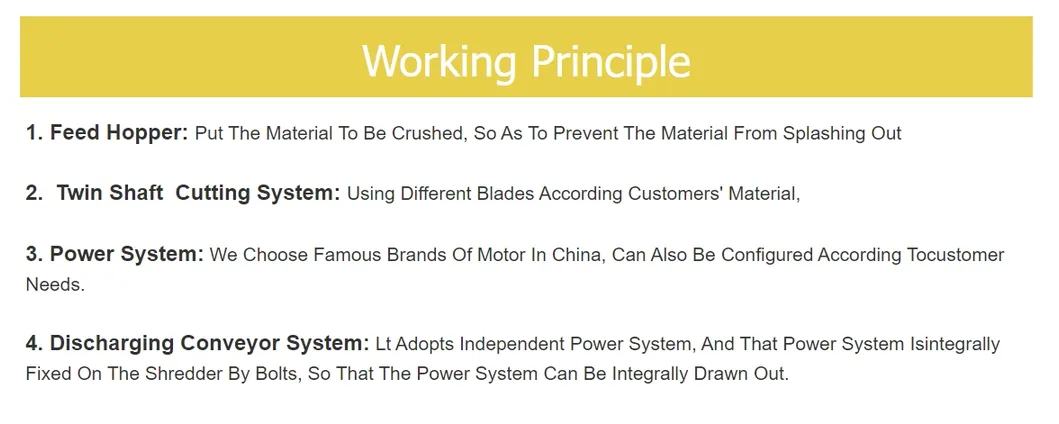 Working Principle

1. Feed Hopper: Put The Material To Be Crushed, So As To Prevent The Material From Splashing Out

2. Twin Shaft Cutting System: Using Different Blades According Customers' Material,

3. Power System: We Choose Famous Brands Of Motor In China, Can Also Be Configured According Tocustomer Needs.

4. Discharging Conveyor System: Lt Adopts Independent Power System, And That Power System Isintegrally Fixed On The Shredder By Bolts, So That The Power System Can Be Integrally Drawn Out.